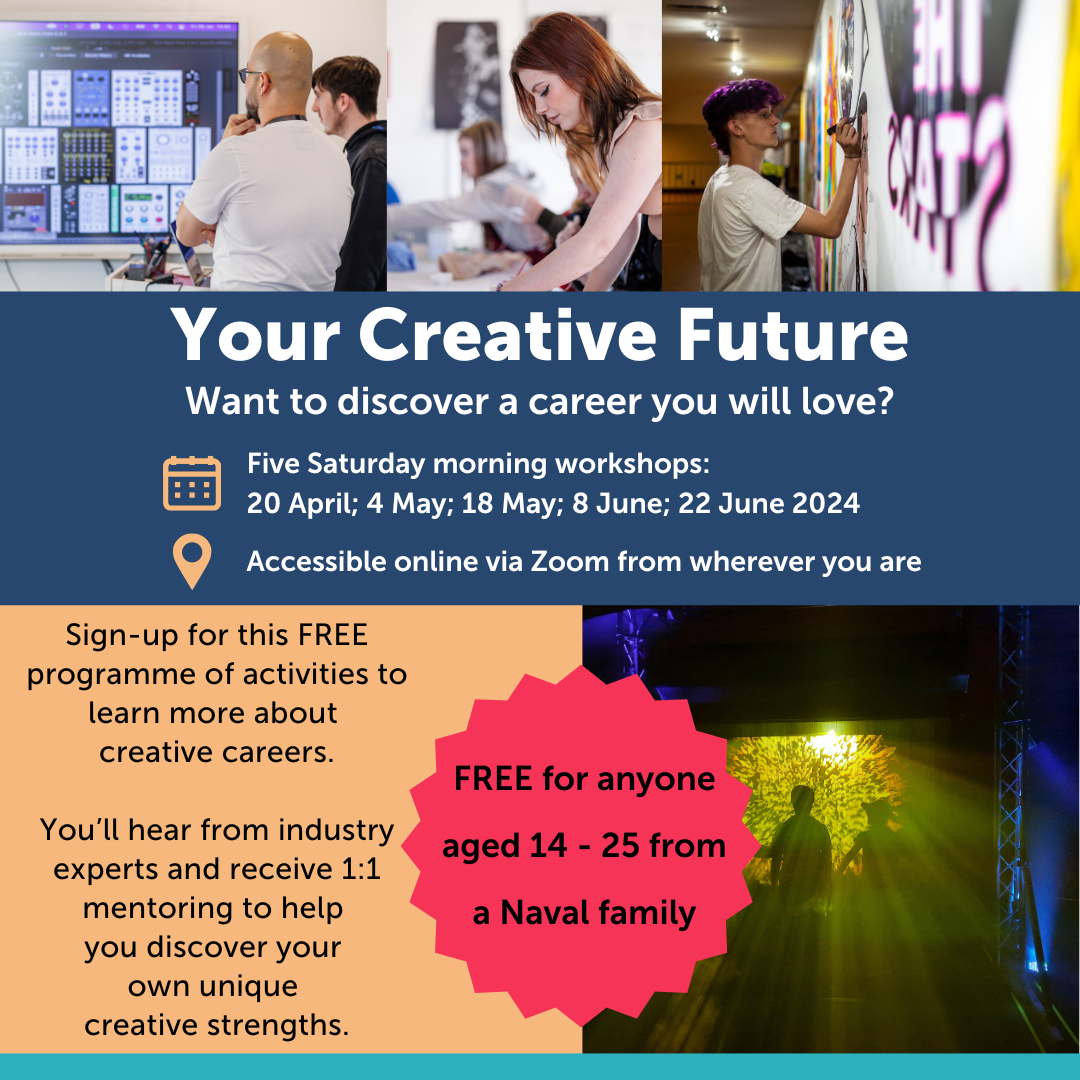 Your Creative Future

Want to discover a career you will love?

Five Saturday morning workshops:
20 April; 4 May; 18 May; 8 June; 22 June 2024

Accessible online via Zoom from wherever you are

Sign-up for this FREE programme of activities to learn more about creative careers.

You'll hear from industry experts and receive 1:1 mentoring to help you discover your own unique creative strengths.

FREE for anyone aged 14 - 25 from a Naval family